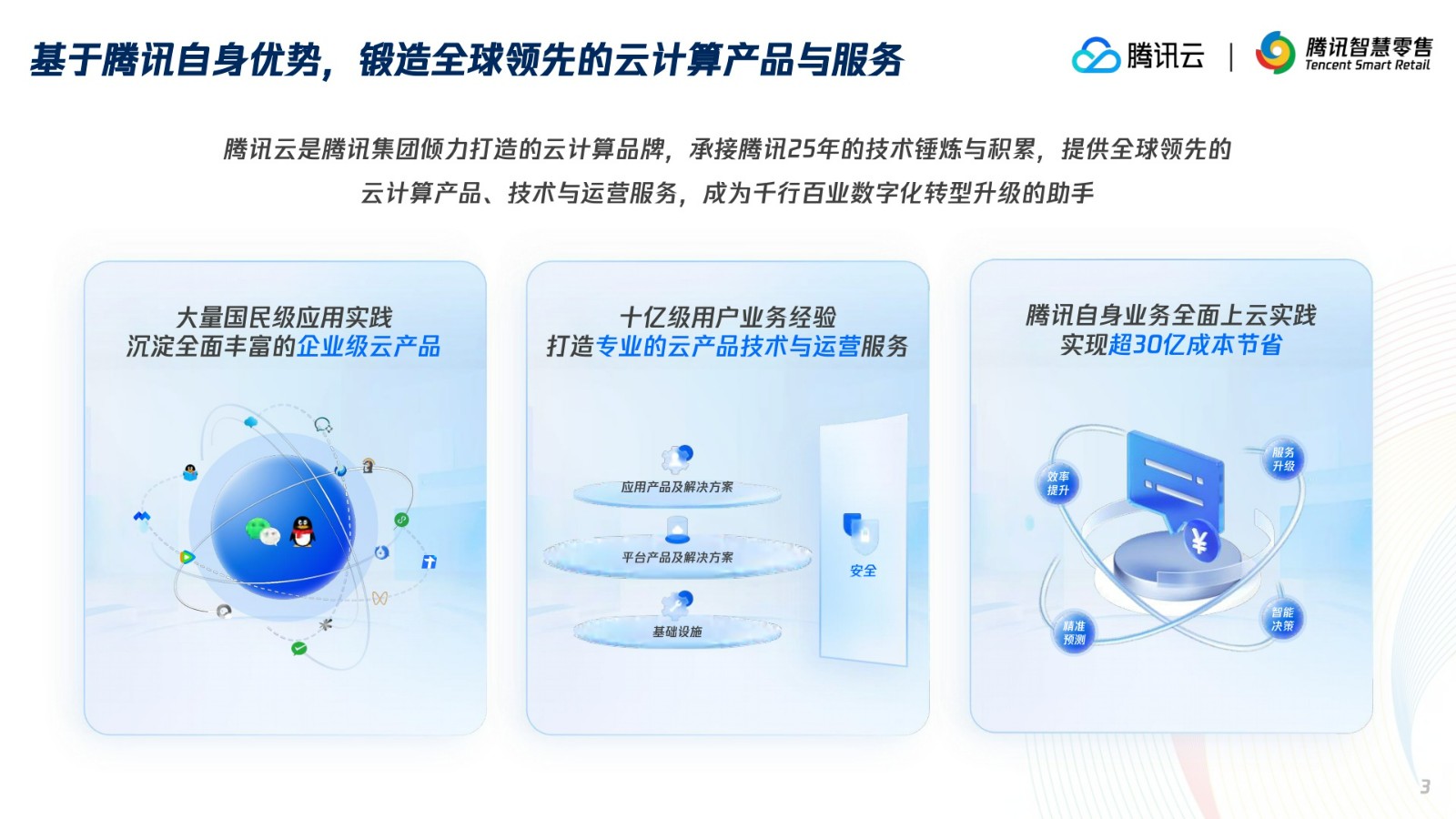 基于腾讯自身优势，锻造全球领先的云计算产品与服务

腾讯云 | 腾讯智慧零售 Tencent Smart Retail

腾讯云是腾讯集团倾力打造的云计算品牌，承接腾讯25年的技术锤炼与积累，提供全球领先的云计算产品、技术与运营服务，成为千行百业数字化转型升级的助手

大量国民级应用实践
沉淀全面丰富的企业级云产品

十亿级用户业务经验
打造专业的云产品技术与运营服务

应用产品及解决方案
平台产品及解决方案
基础设施
安全

腾讯自身业务全面上云实践
实现超30亿成本节省

效率提升
服务升级
精准预测
智能决策

3